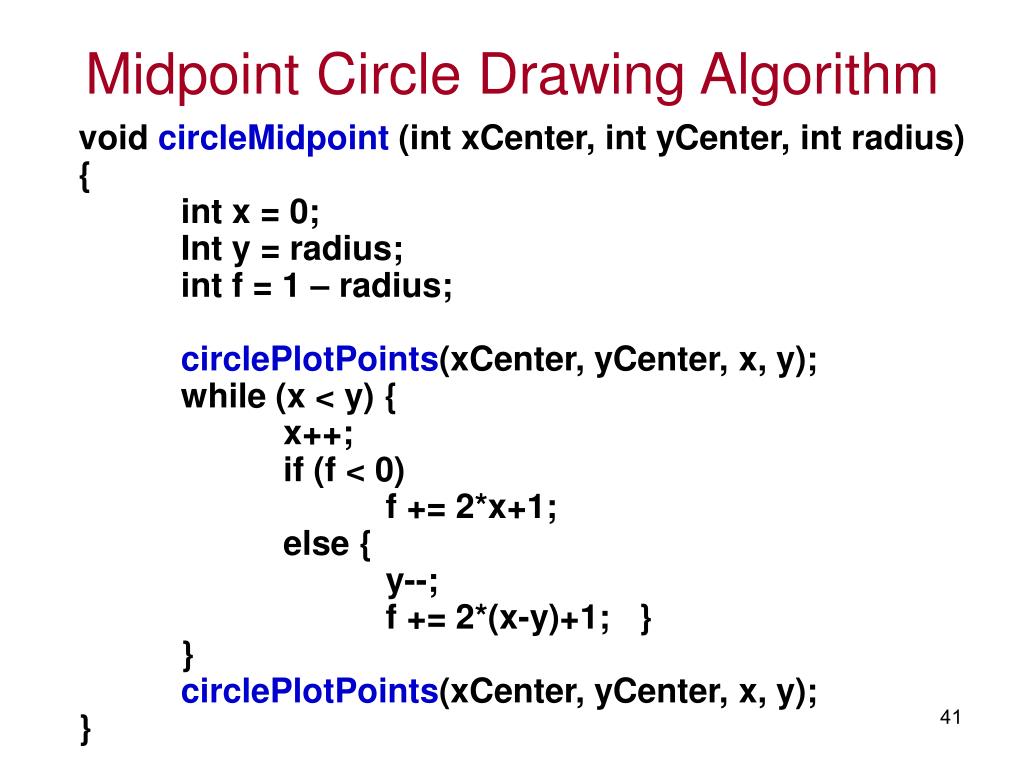 Midpoint Circle Drawing Algorithm

void circleMidpoint (int xCenter, int yCenter, int radius)
{
int x = 0;
Int y = radius;
int f = 1 – radius;

circlePlotPoints(xCenter, yCenter, x, y);
while (x < y) {
x++;
if (f < 0)
f += 2*x+1;
else {
y--;
f += 2*(x-y)+1; }
}
circlePlotPoints(xCenter, yCenter, x, y);
}

41